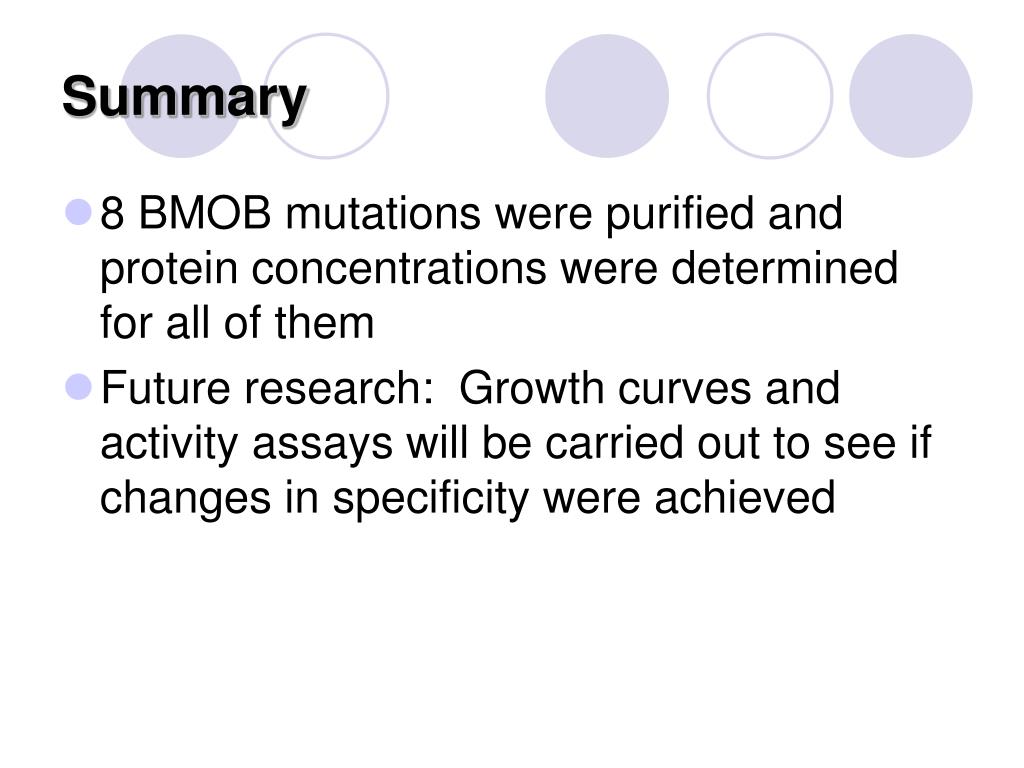 Summary

8 BMOB mutations were purified and protein concentrations were determined for all of them

Future research:  Growth curves and activity assays will be carried out to see if changes in specificity were achieved